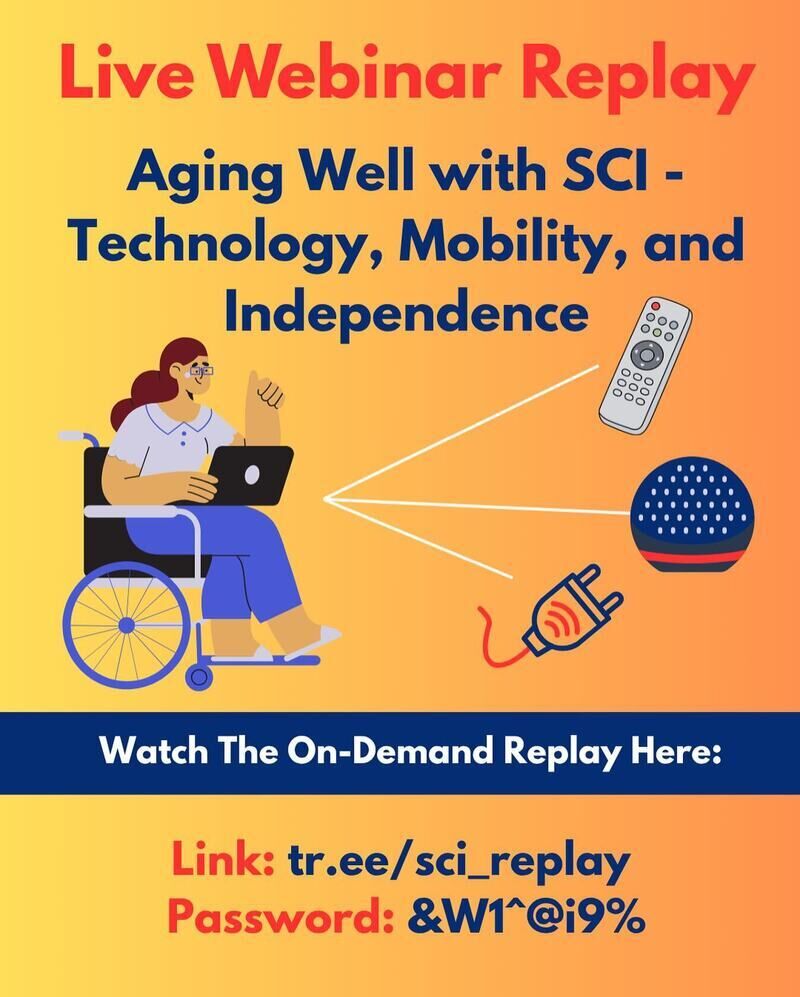 Live Webinar Replay

Aging Well with SCI - Technology, Mobility, and Independence

Watch The On-Demand Replay Here:

Link: tr.ee/sci_replay
Password: &W1^@i9%